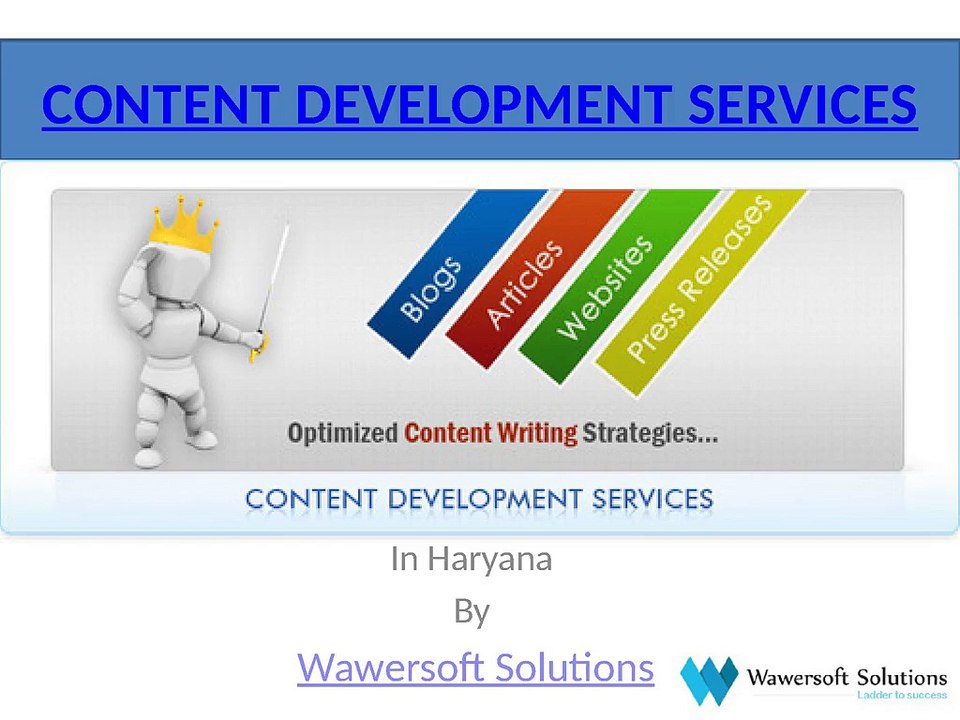 CONTENT DEVELOPMENT SERVICES

Blogs
Articles
Websites
Press Releases

Optimized Content Writing Strategies...

CONTENT DEVELOPMENT SERVICES

In Haryana

By

Wawersoft Solutions

Wawersoft Solutions
Ladder to success